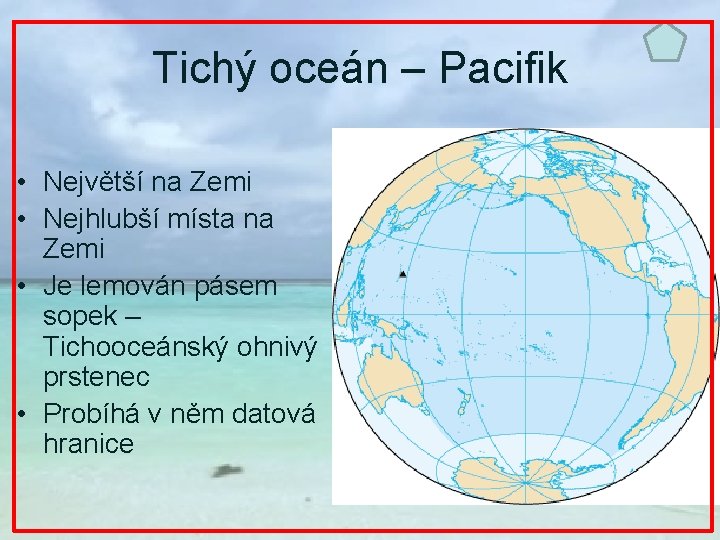 Tichý oceán – Pacifik

• Největší na Zemi
• Nejhlubší místa na Zemi
• Je lemován pásem sopek – Tichooceánský ohnivý prstenec
• Probíhá v něm datová hranice